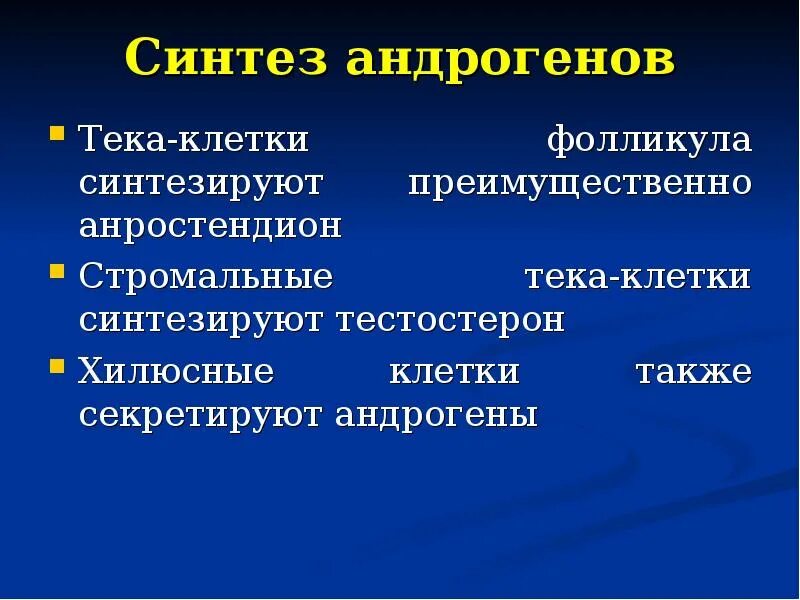 Синтез андрогенов

▪ Тека-клетки фолликула синтезируют преимущественно анростендион

▪ Стромальные тека-клетки синтезируют тестостерон

▪ Хилюсные клетки также секретируют андрогены